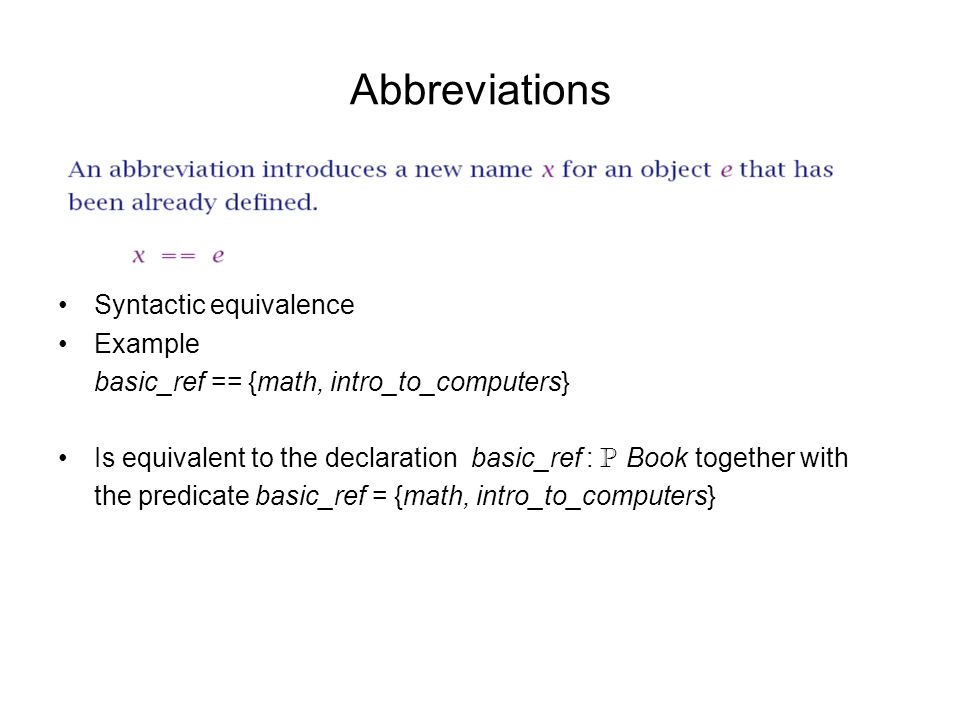 Abbreviations

An abbreviation introduces a new name $x$ for an object $e$ that has been already defined.

$x == e$

• Syntactic equivalence
• Example
basic_ref == {math, intro_to_computers}

• Is equivalent to the declaration basic_ref : $\mathbb{P}$ Book together with the predicate basic_ref = {math, intro_to_computers}